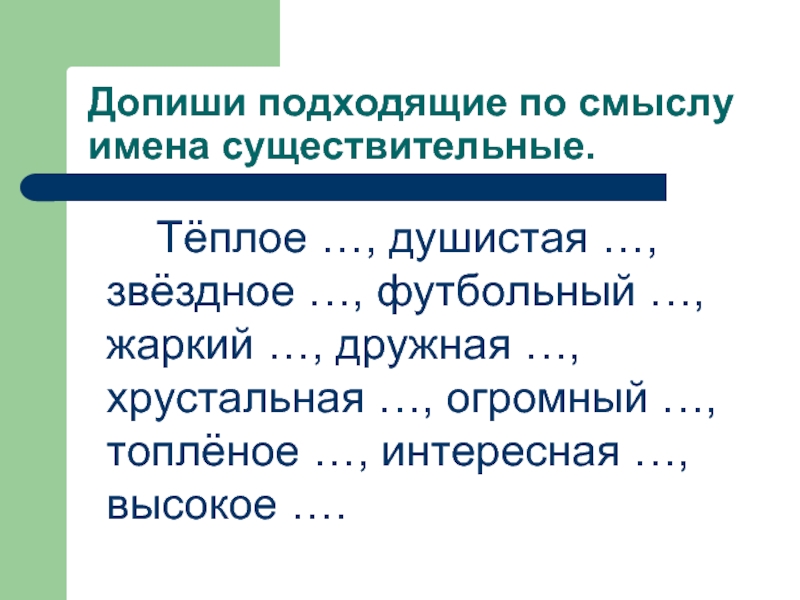 Допиши подходящие по смыслу имена существительные.

Тёплое …, душистая …, звёздное …, футбольный …, жаркий …, дружная …, хрустальная …, огромный …, топлёное …, интересная …, высокое ….